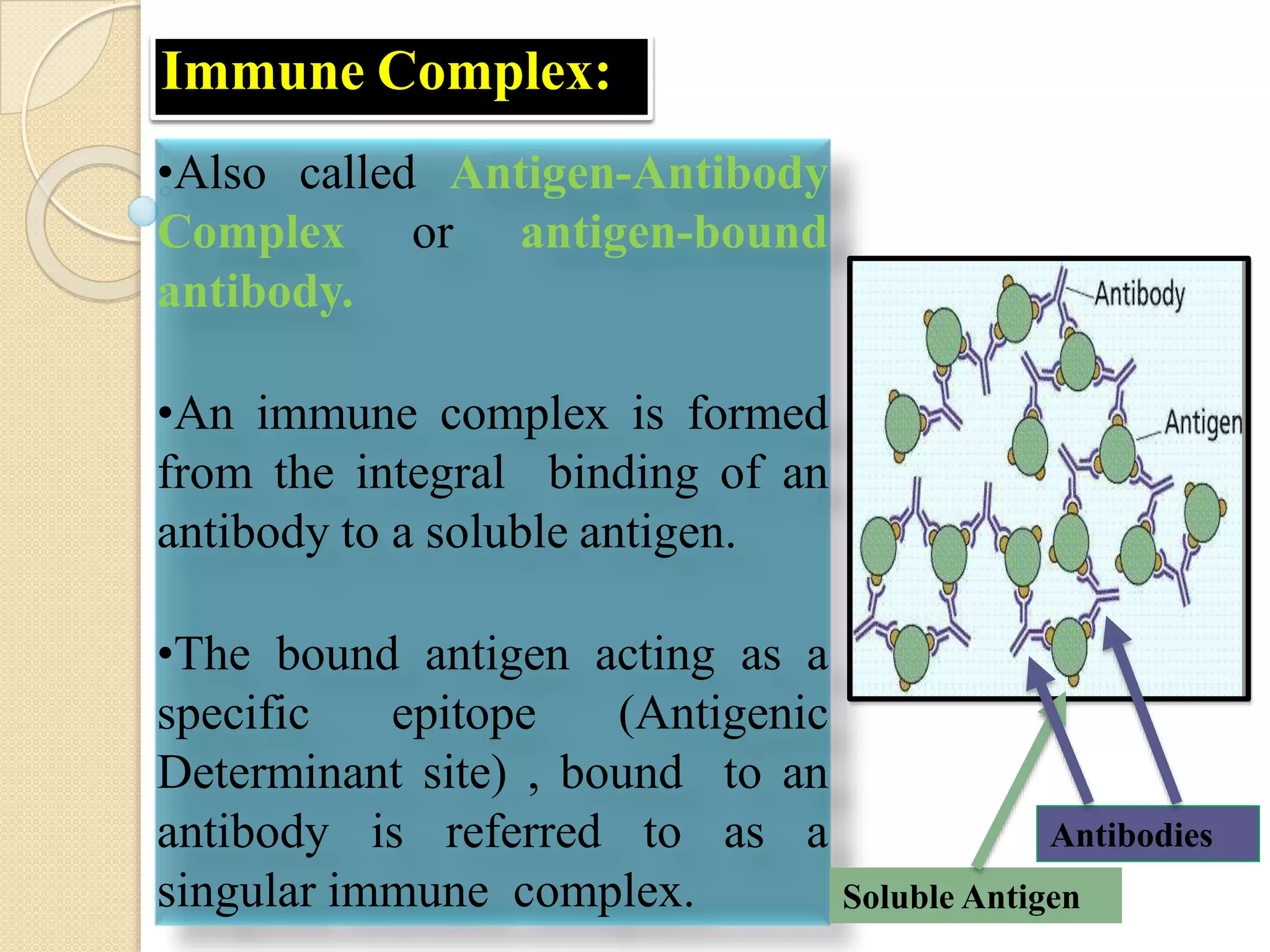 Immune Complex:

•Also called Antigen-Antibody Complex or antigen-bound antibody.

•An immune complex is formed from the integral binding of an antibody to a soluble antigen.

•The bound antigen acting as a specific epitope (Antigenic Determinant site) , bound to an antibody is referred to as a singular immune complex.

Antibody

Antigen

Antibodies

Soluble Antigen